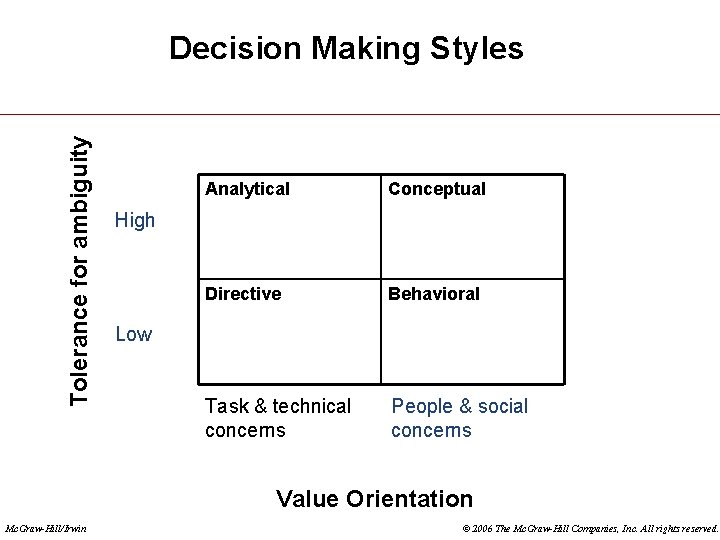 Decision Making Styles

Tolerance for ambiguity

High

Low

| Analytical | Conceptual |
|---|---|
| Directive | Behavioral |

Task & technical concerns

People & social concerns

Value Orientation

McGraw-Hill/Irwin

© 2006 The McGraw-Hill Companies, Inc. All rights reserved.